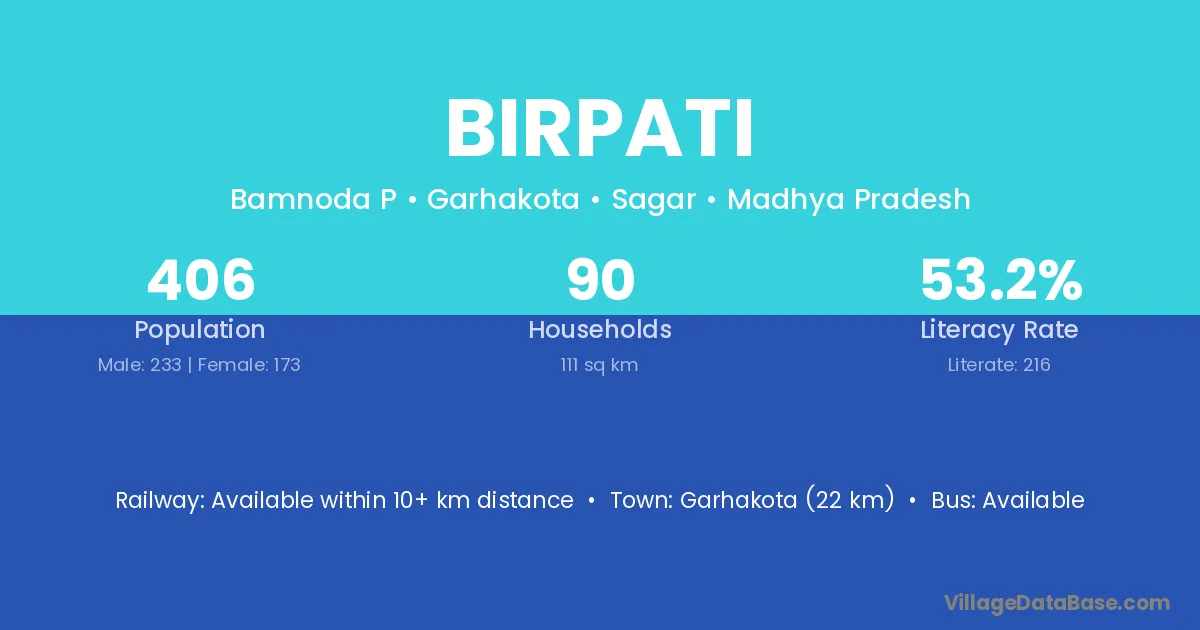 BIRPATI

Bamnoda P • Garhakota • Sagar • Madhya Pradesh

406
Population
Male: 233 | Female: 173

90
Households
111 sq km

53.2%
Literacy Rate
Literate: 216

Railway: Available within 10+ km distance • Town: Garhakota (22 km) • Bus: Available

VillageDataBase.com